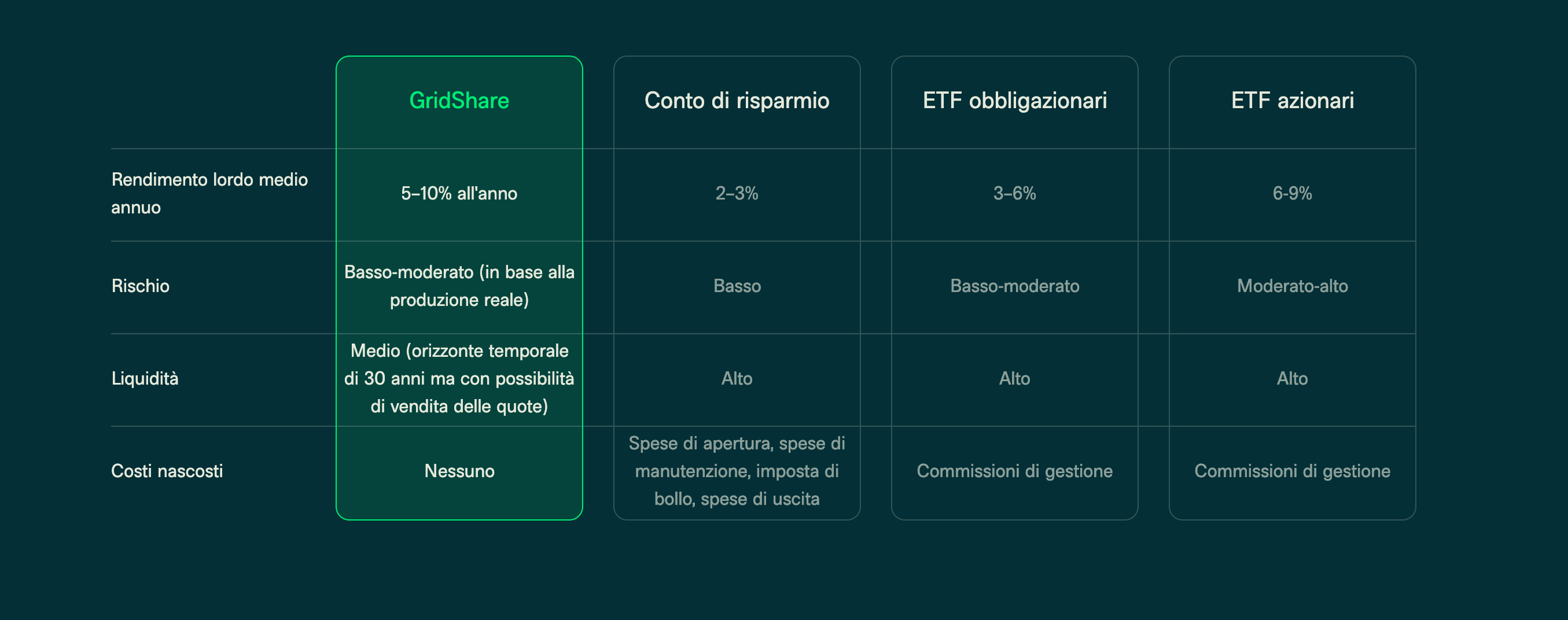 | | GridShare | Conto di risparmio | ETF obbligazionari | ETF azionari |
|---|---|---|---|---|
| Rendimento lordo medio annuo | 5–10% all'anno | 2–3% | 3–6% | 6-9% |
| Rischio | Basso-moderato (in base alla produzione reale) | Basso | Basso-moderato | Moderato-alto |
| Liquidità | Medio (orizzonte temporale di 30 anni ma con possibilità di vendita delle quote) | Alto | Alto | Alto |
| Costi nascosti | Nessuno | Spese di apertura, spese di manutenzione, imposta di bollo, spese di uscita | Commissioni di gestione | Commissioni di gestione |